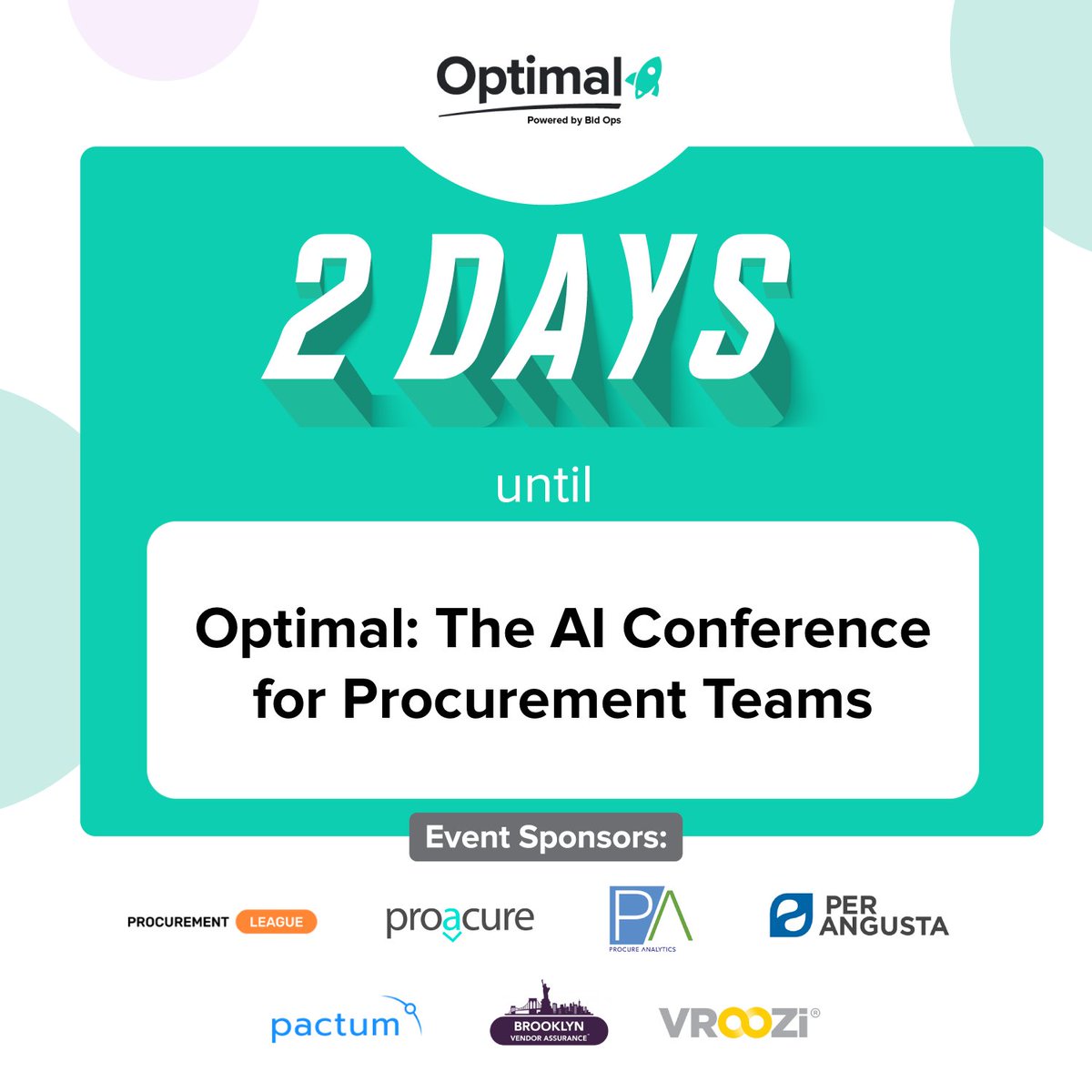 Optimal
Powered by Bid Ops

2 DAYS

until

Optimal: The AI Conference for Procurement Teams

Event Sponsors:

PROCUREMENT LEAGUE

proacure

PA
PROCURE ANALYTICS

PER ANGUSTA

pactum

BROOKLYN
VENDOR ASSURANCE

VROOZI®